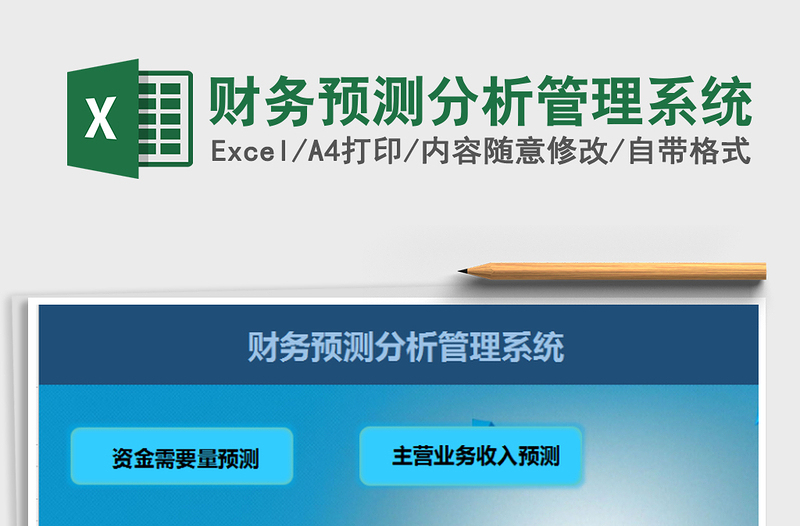 X

财务预测分析管理系统

Excel/A4打印/内容随意修改/自带格式

财务预测分析管理系统

资金需要量预测

主营业务收入预测